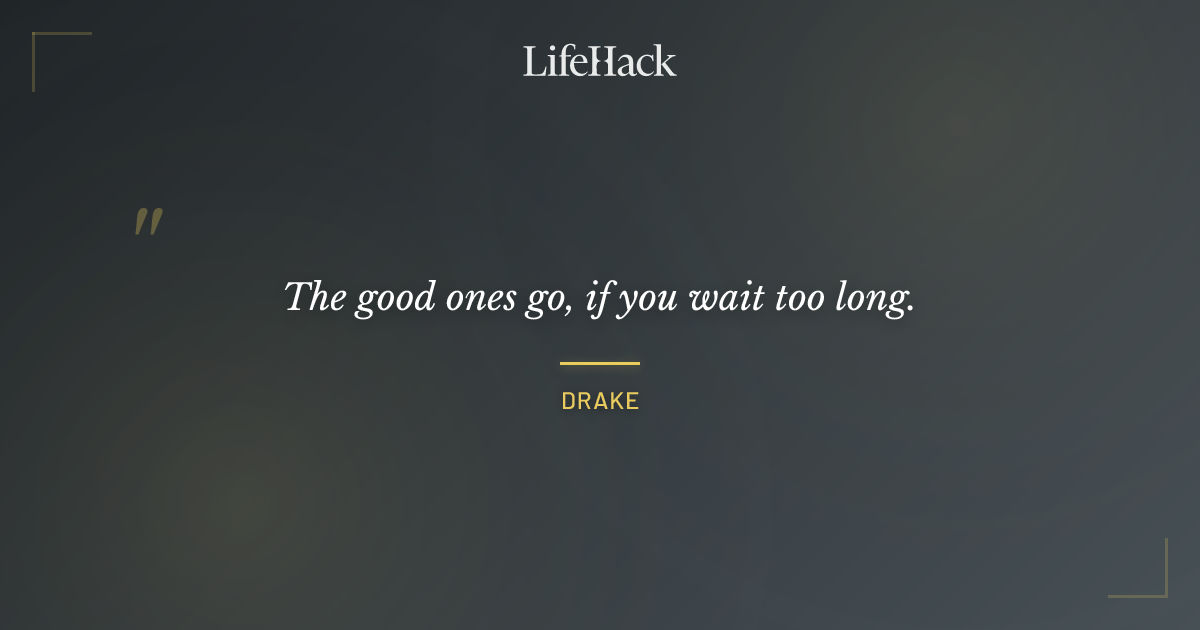 LifeHack

"

The good ones go, if you wait too long.

DRAKE